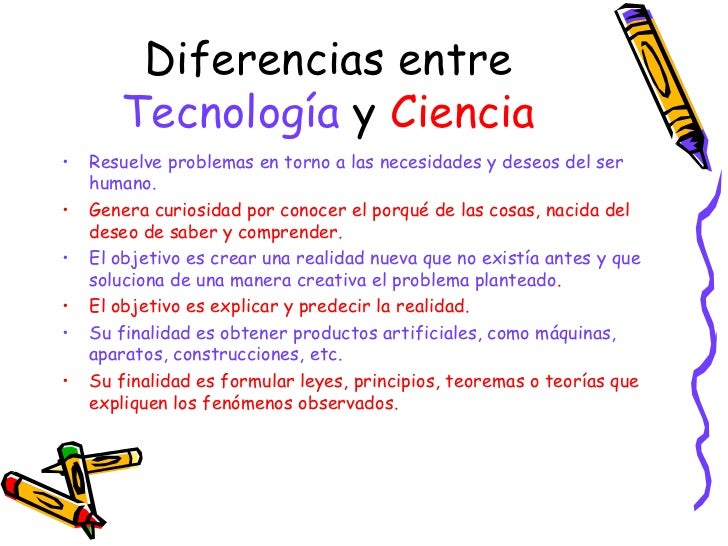 Diferencias entre
Tecnología y Ciencia

• Resuelve problemas en torno a las necesidades y deseos del ser humano.
• Genera curiosidad por conocer el porqué de las cosas, nacida del deseo de saber y comprender.
• El objetivo es crear una realidad nueva que no existía antes y que soluciona de una manera creativa el problema planteado.
• El objetivo es explicar y predecir la realidad.
• Su finalidad es obtener productos artificiales, como máquinas, aparatos, construcciones, etc.
• Su finalidad es formular leyes, principios, teoremas o teorías que expliquen los fenómenos observados.